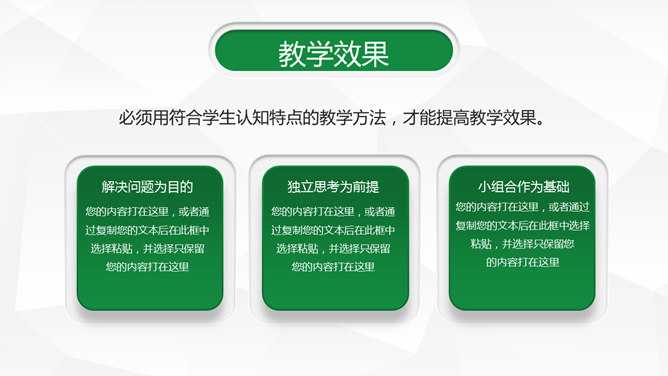 教学效果

必须用符合学生认知特点的教学方法，才能提高教学效果。

解决问题为目的

您的内容打在这里，或者通过复制您的文本后在此框中选择粘贴，并选择只保留您的内容打在这里

独立思考为前提

您的内容打在这里，或者通过复制您的文本后在此框中选择粘贴，并选择只保留您的内容打在这里

小组合作为基础

您的内容打在这里，或者通过复制您的文本后在此框中选择粘贴，并选择只保留您的内容打在这里